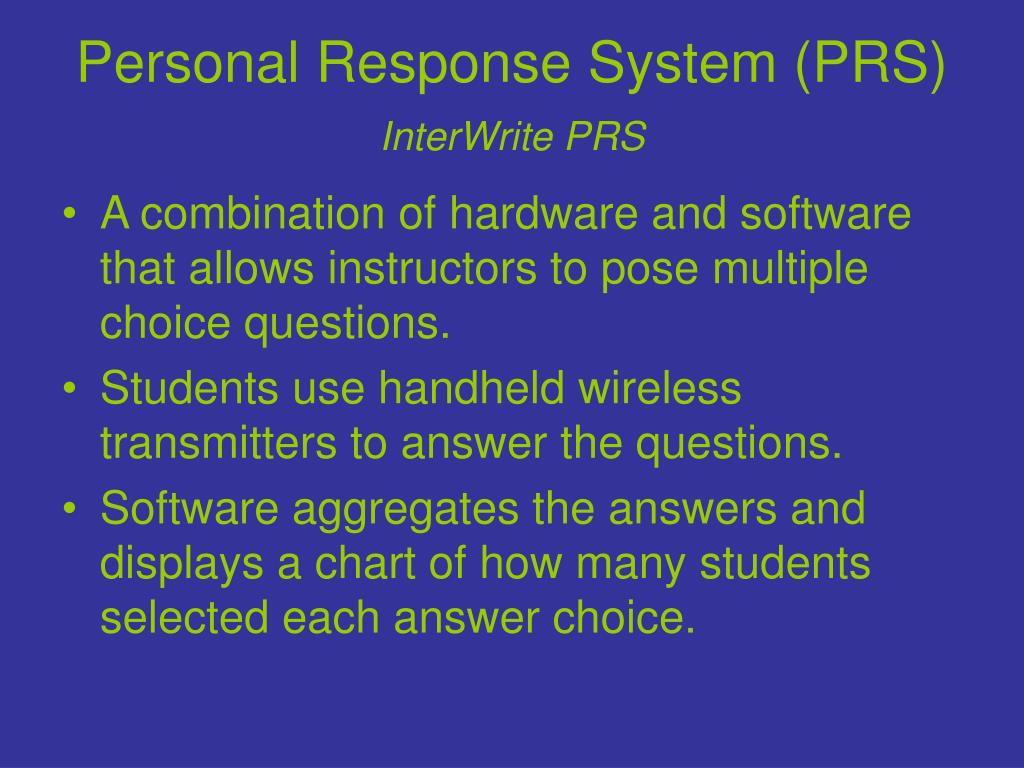 Personal Response System (PRS)
InterWrite PRS

• A combination of hardware and software that allows instructors to pose multiple choice questions.
• Students use handheld wireless transmitters to answer the questions.
• Software aggregates the answers and displays a chart of how many students selected each answer choice.